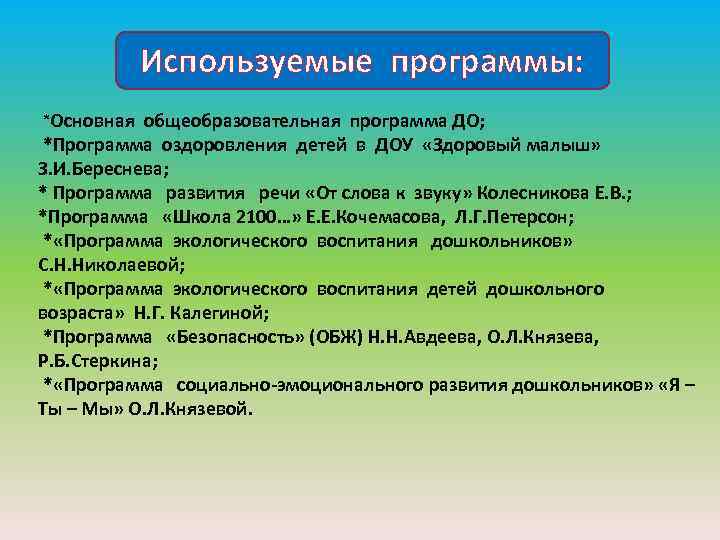 Используемые программы:

*Основная общеобразовательная программа ДО;
*Программа оздоровления детей в ДОУ «Здоровый малыш» З.И.Береснева;
* Программа развития речи «От слова к звуку» Колесникова Е.В.;
*Программа «Школа 2100…» Е.Е.Кочемасова, Л.Г.Петерсон;
*«Программа экологического воспитания дошкольников» С.Н.Николаевой;
*«Программа экологического воспитания детей дошкольного возраста» Н.Г. Калегиной;
*Программа «Безопасность» (ОБЖ) Н.Н.Авдеева, О.Л.Князева, Р.Б.Стеркина;
*«Программа социально-эмоционального развития дошкольников» «Я – Ты – Мы» О.Л.Князевой.